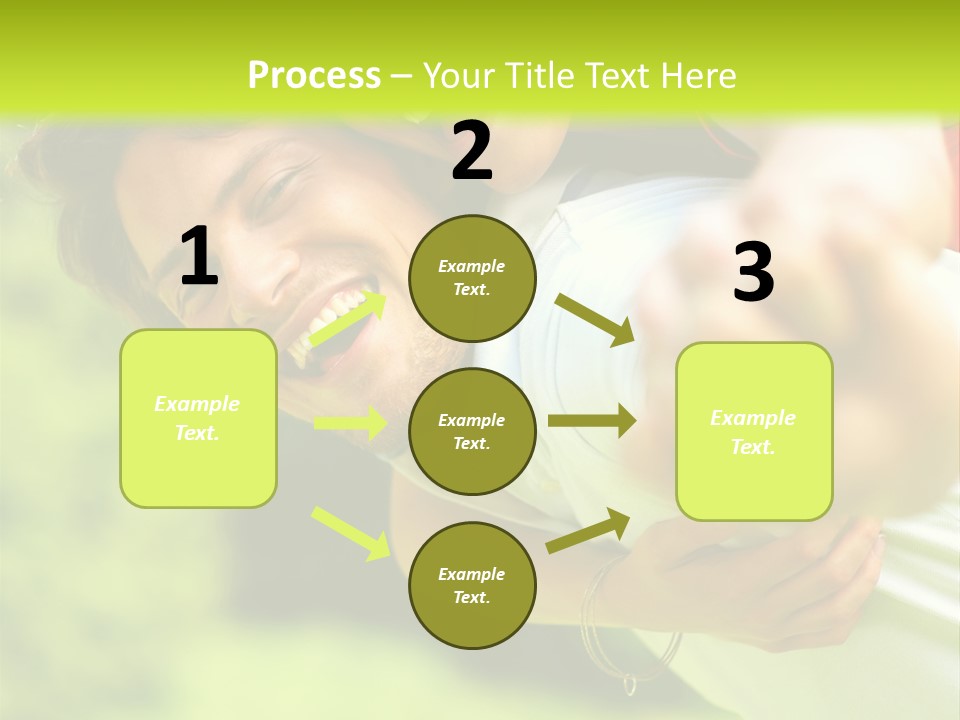 Process – Your Title Text Here

1

Example Text.

2

Example Text.

Example Text.

Example Text.

3

Example Text.